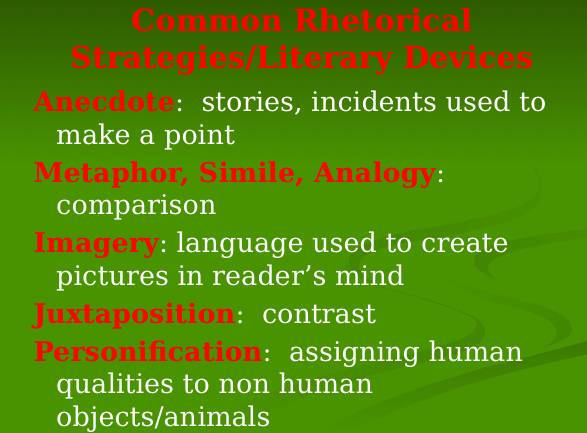 Common Rhetorical Strategies/Literary Devices

Anecdote: stories, incidents used to make a point

Metaphor, Simile, Analogy: comparison

Imagery: language used to create pictures in reader’s mind

Juxtaposition: contrast

Personification: assigning human qualities to non human objects/animals